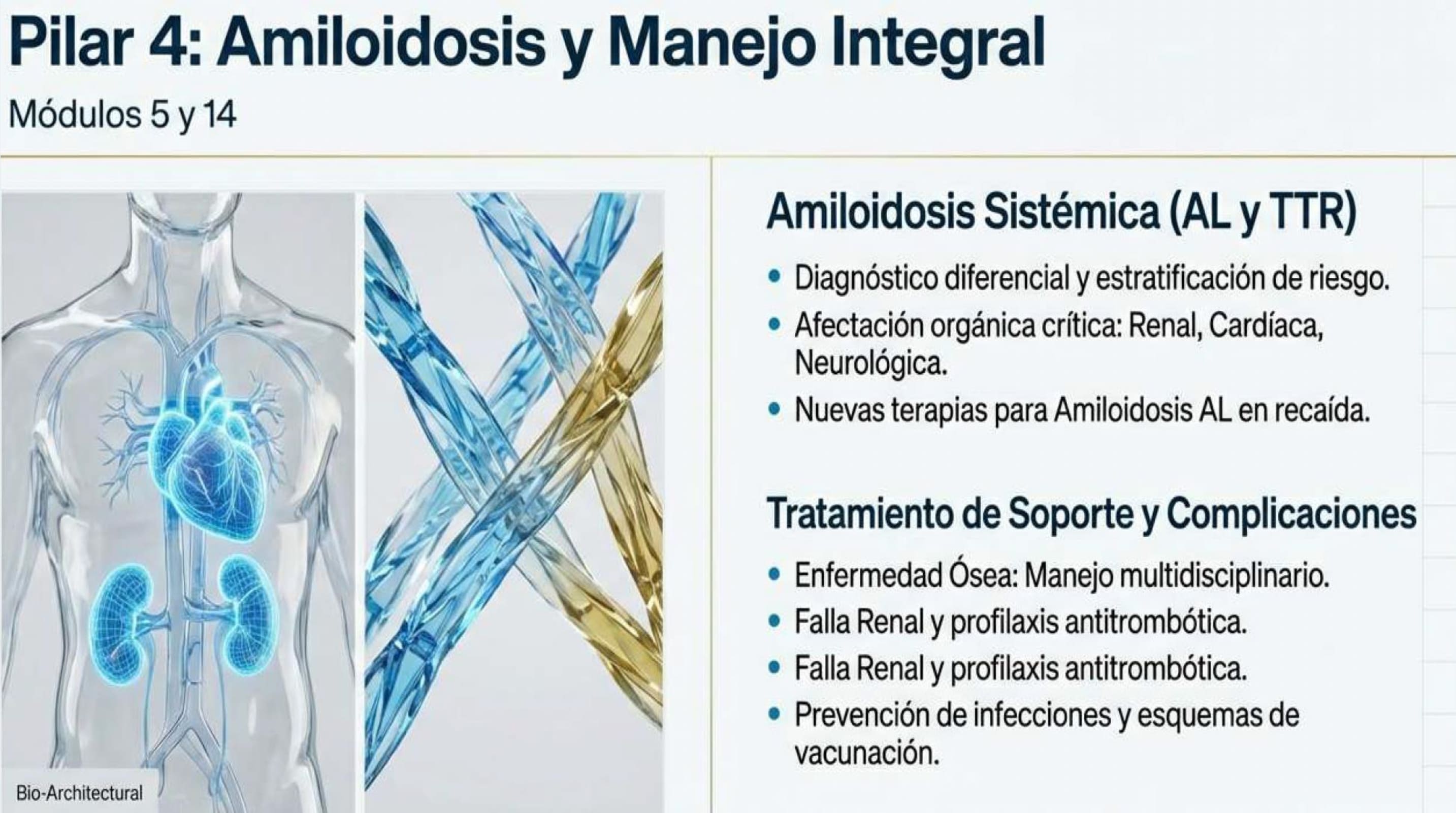 Pilar 4: Amiloidosis y Manejo Integral

Módulos 5 y 14

Bio-Architectural

Amiloidosis Sistémica (AL y TTR)

• Diagnóstico diferencial y estratificación de riesgo.
• Afectación orgánica crítica: Renal, Cardíaca, Neurológica.
• Nuevas terapias para Amiloidosis AL en recaída.

Tratamiento de Soporte y Complicaciones

• Enfermedad Ósea: Manejo multidisciplinario.
• Falla Renal y profilaxis antitrombótica.
• Falla Renal y profilaxis antitrombótica.
• Prevención de infecciones y esquemas de vacunación.